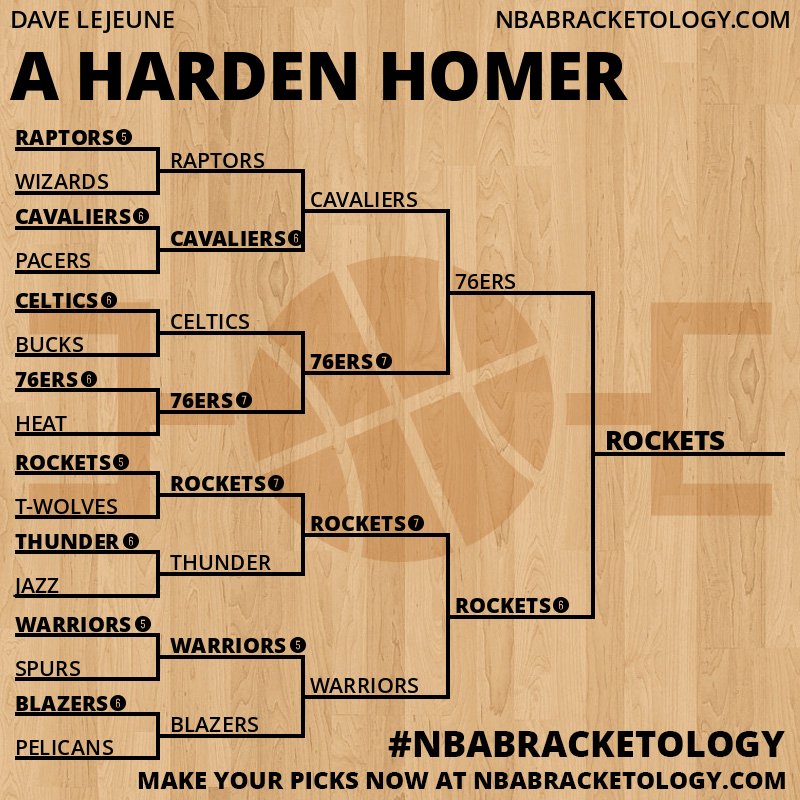 DAVE LEJEUNE
NBABRACKETOLOGY.COM

A HARDEN HOMER

RAPTORS 5
WIZARDS
CAVALIERS 6
PACERS
CELTICS 6
BUCKS
76ERS 6
HEAT
ROCKETS 5
T-WOLVES
THUNDER 6
JAZZ
WARRIORS 5
SPURS
BLAZERS 6
PELICANS

RAPTORS
CAVALIERS 6
CELTICS
76ERS 7
ROCKETS 7
THUNDER
WARRIORS 5
BLAZERS

CAVALIERS
76ERS 7
ROCKETS 7
WARRIORS

76ERS
ROCKETS 6

ROCKETS

#NBABRACKETOLOGY
MAKE YOUR PICKS NOW AT NBABRACKETOLOGY.COM